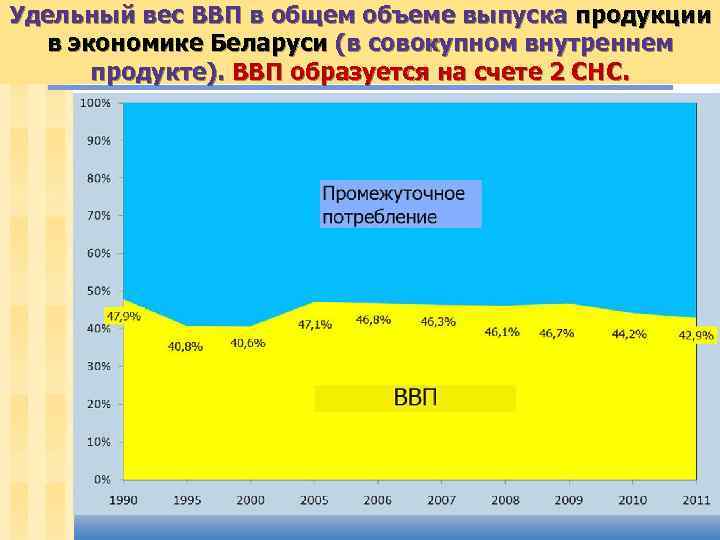 Удельный вес ВВП в общем объеме выпуска продукции в экономике Беларуси (в совокупном внутреннем продукте). ВВП образуется на счете 2 СНС.

100%
90%
80%
70%
60%
50%
40%
30%
20%
10%
0%

Промежуточное потребление

47,9%
40,8%
40,6%
47,1%
46,8%
46,3%
46,1%
46,7%
44,2%
42,9%

ВВП

1990 1995 2000 2005 2006 2007 2008 2009 2010 2011